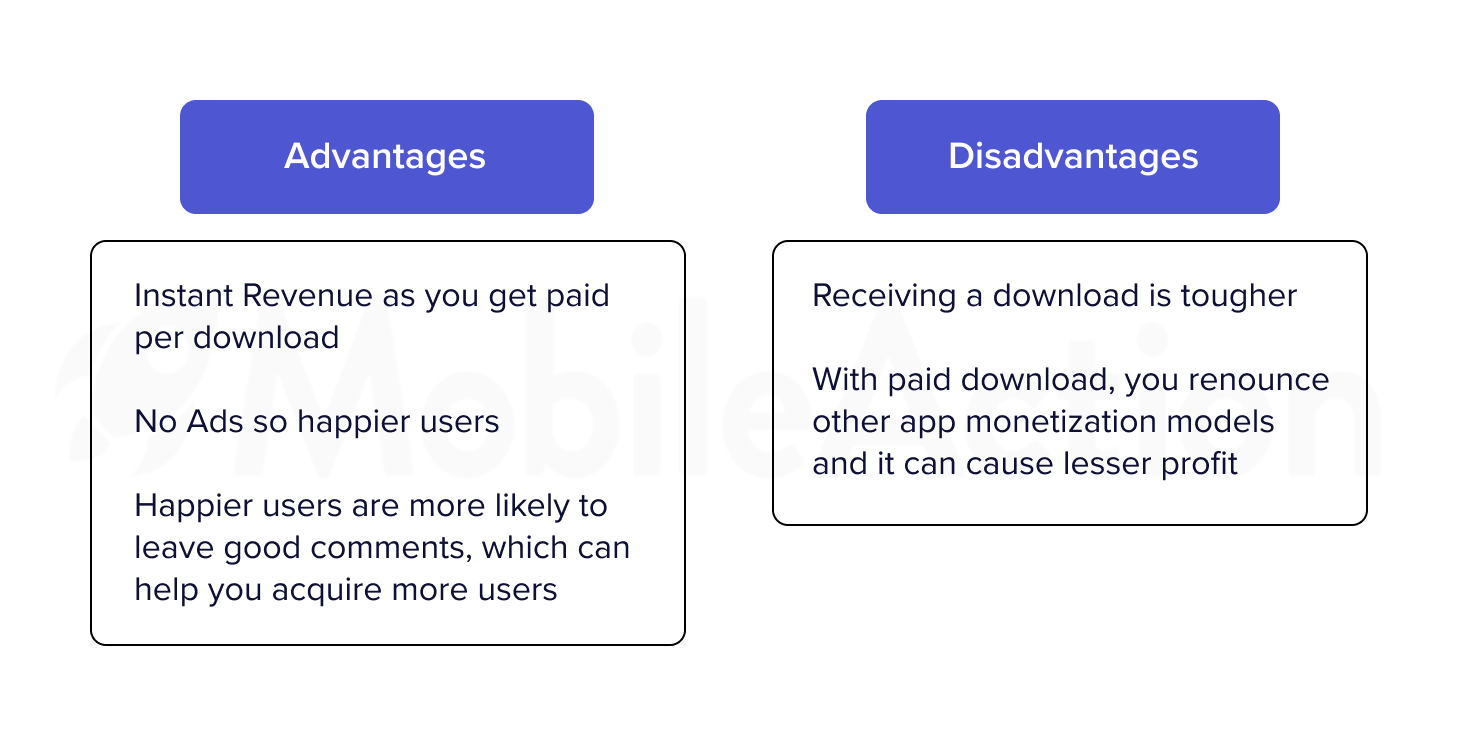 Advantages

Instant Revenue as you get paid per download

No Ads so happier users

Happier users are more likely to leave good comments, which can help you acquire more users

Disadvantages

Receiving a download is tougher

With paid download, you renounce other app monetization models and it can cause lesser profit

MobileAction